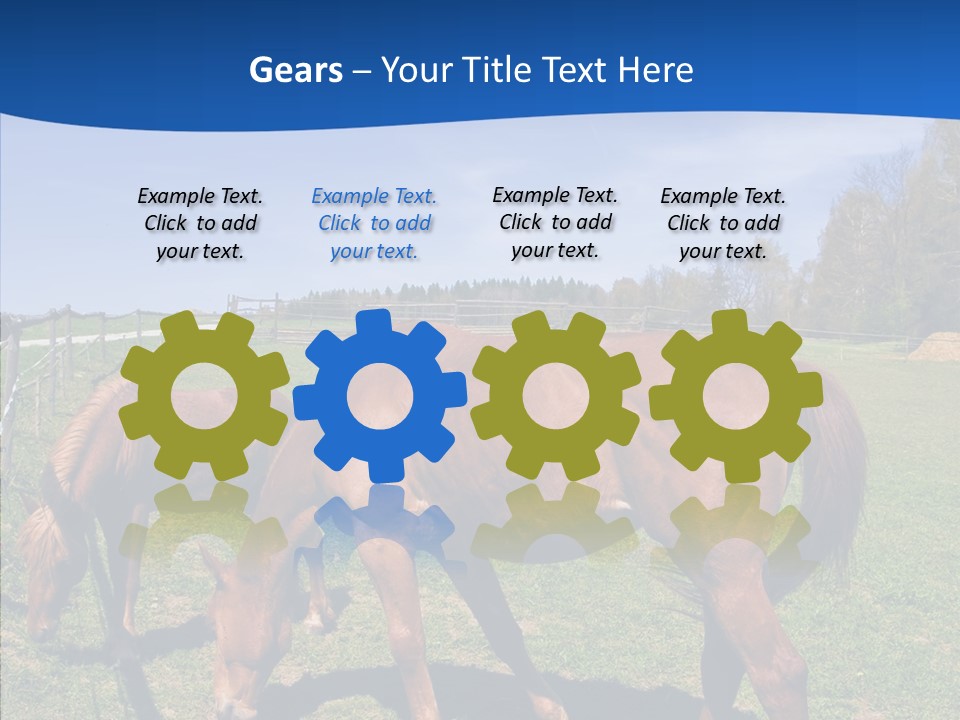 Gears – Your Title Text Here

Example Text. Click to add your text.

Example Text. Click to add your text.

Example Text. Click to add your text.

Example Text. Click to add your text.